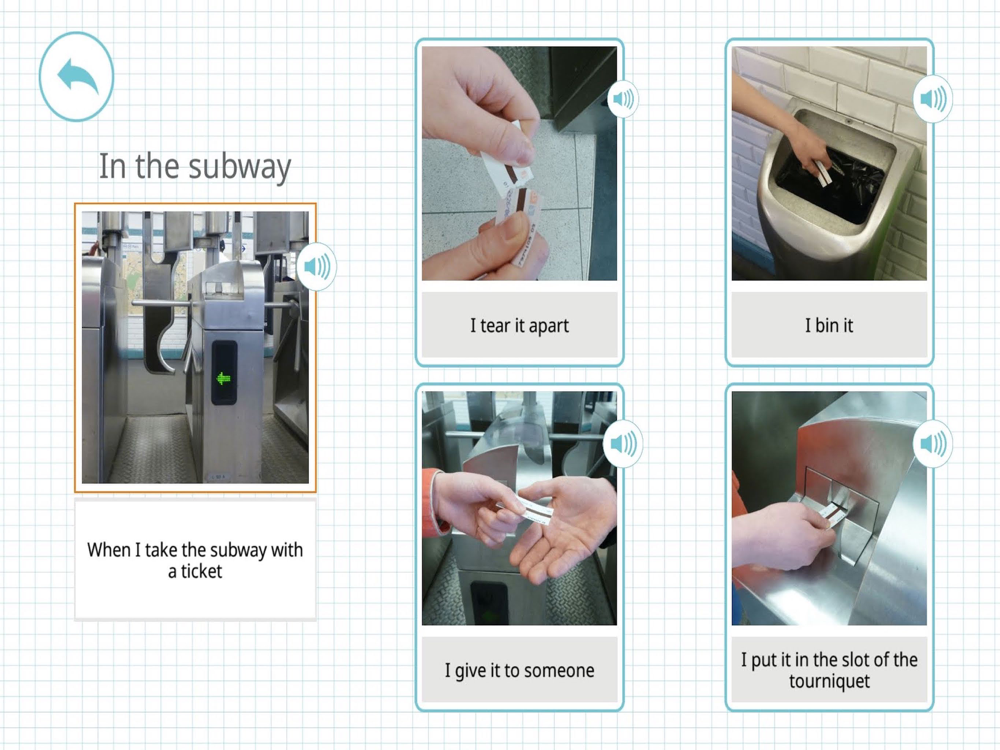 In the subway

When I take the subway with a ticket

I tear it apart

I bin it

I give it to someone

I put it in the slot of the tourniquet